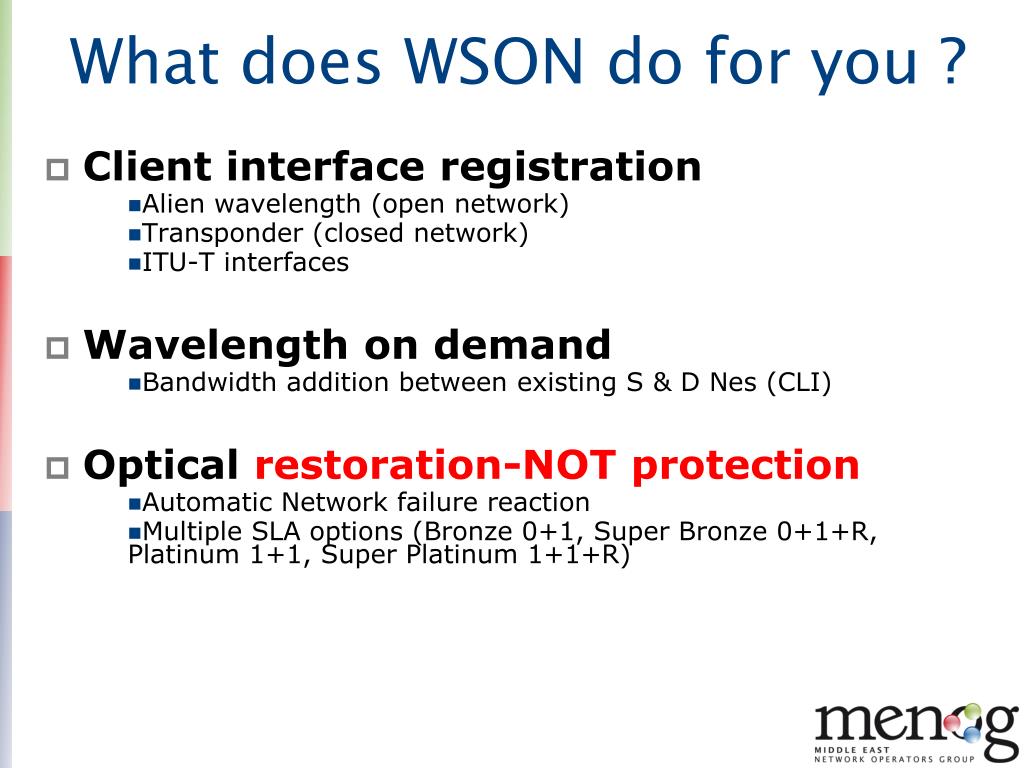 What does WSON do for you ?

Client interface registration

Alien wavelength (open network)
Transponder (closed network)
ITU-T interfaces

Wavelength on demand

Bandwidth addition between existing S & D Nes (CLI)

Optical restoration-NOT protection

Automatic Network failure reaction
Multiple SLA options (Bronze 0+1, Super Bronze 0+1+R, Platinum 1+1, Super Platinum 1+1+R)

menog
MIDDLE EAST
NETWORK OPERATORS GROUP